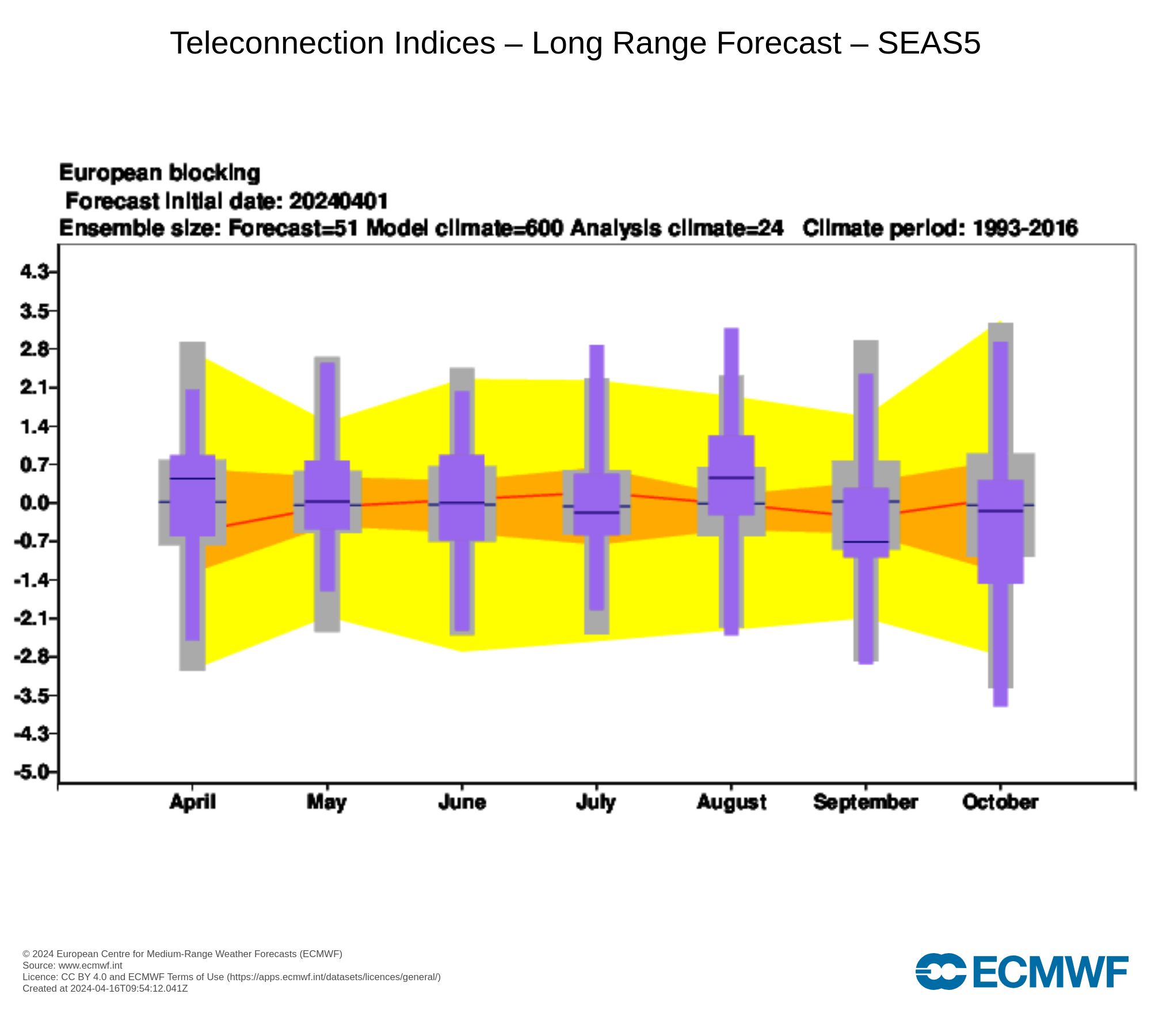 Teleconnection Indices – Long Range Forecast – SEAS5

European blocking
Forecast initial date: 20240401
Ensemble size: Forecast=51 Model climate=600 Analysis climate=24 Climate period: 1993-2016

4.3
3.5
2.8
2.1
1.4
0.7
0.0
-0.7
-1.4
-2.1
-2.8
-3.5
-4.3
-5.0

April
May
June
July
August
September
October

© 2024 European Centre for Medium-Range Weather Forecasts (ECMWF)
Source: www.ecmwf.int
Licence: CC BY 4.0 and ECMWF Terms of Use (https://apps.ecmwf.int/datasets/licences/general/)
Created at 2024-04-16T09:54:12.041Z

ECMWF